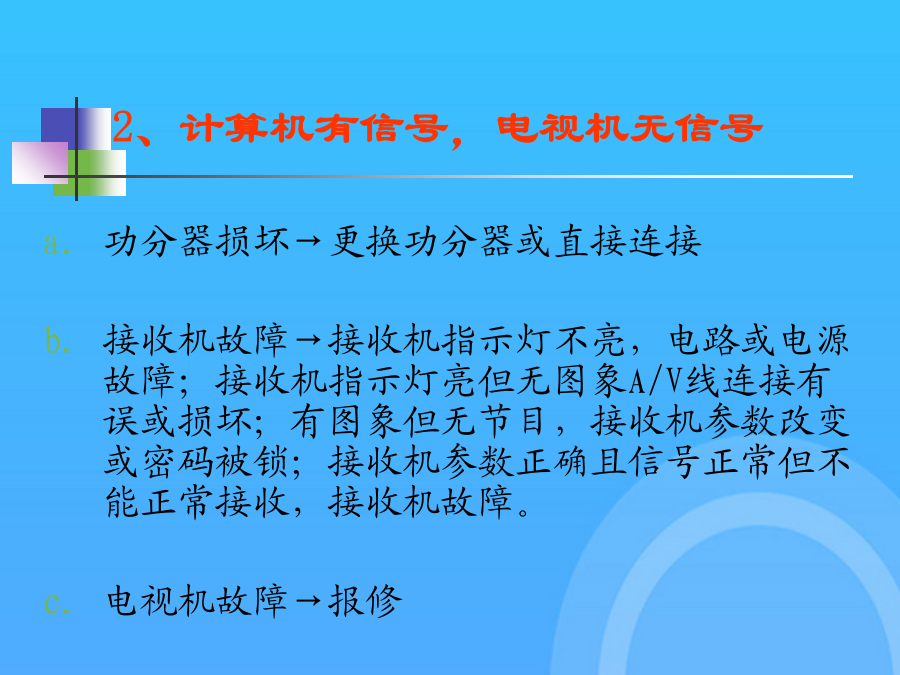 2、计算机有信号，电视机无信号

a. 功分器损坏→更换功分器或直接连接

b. 接收机故障→接收机指示灯不亮，电路或电源故障；接收机指示灯亮但无图象A/V线连接有误或损坏；有图象但无节目，接收机参数改变或密码被锁；接收机参数正确且信号正常但不能正常接收，接收机故障。

c. 电视机故障→报修